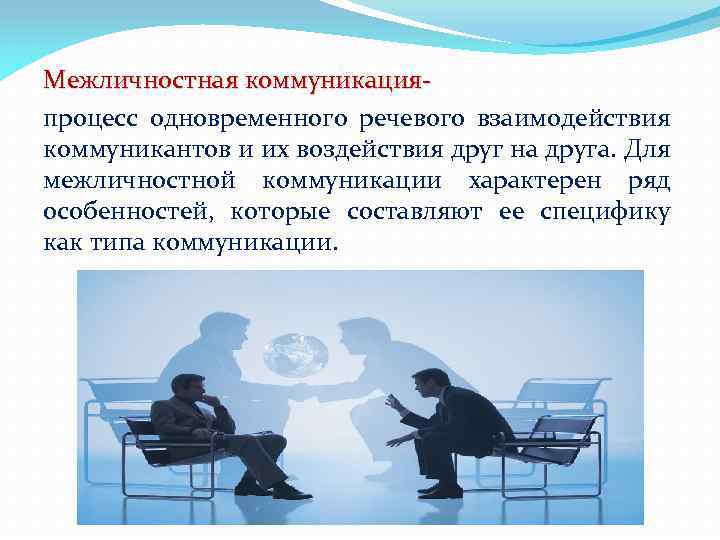 Межличностная коммуникация-

процесс одновременного речевого взаимодействия коммуникантов и их воздействия друг на друга. Для межличностной коммуникации характерен ряд особенностей, которые составляют ее специфику как типа коммуникации.